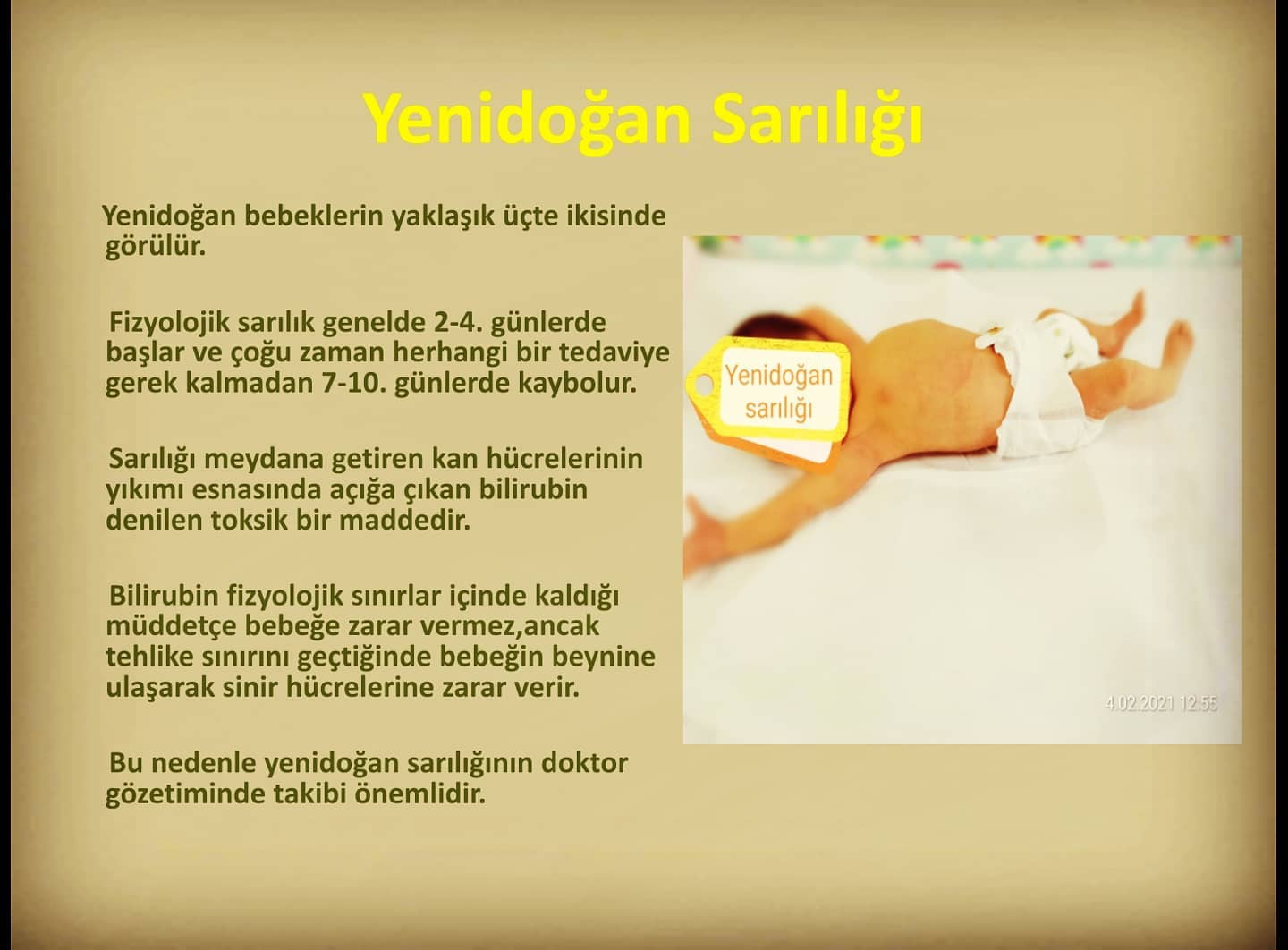 Yenidoğan Sarılığı

Yenidoğan bebeklerin yaklaşık üçte ikisinde görülür.

Fizyolojik sarılık genelde 2-4. günlerde başlar ve çoğu zaman herhangi bir tedaviye gerek kalmadan 7-10. günlerde kaybolur.

Sarılığı meydana getiren kan hücrelerinin yıkımı esnasında açığa çıkan bilirubin denilen toksik bir maddedir.

Bilirubin fizyolojik sınırlar içinde kaldığı müddetçe bebeğe zarar vermez,ancak tehlike sınırını geçtiğinde bebeğin beynine ulaşarak sinir hücrelerine zarar verir.

Bu nedenle yenidoğan sarılığının doktor gözetiminde takibi önemlidir.

Yenidoğan sarılığı

4.02.2021 12:55